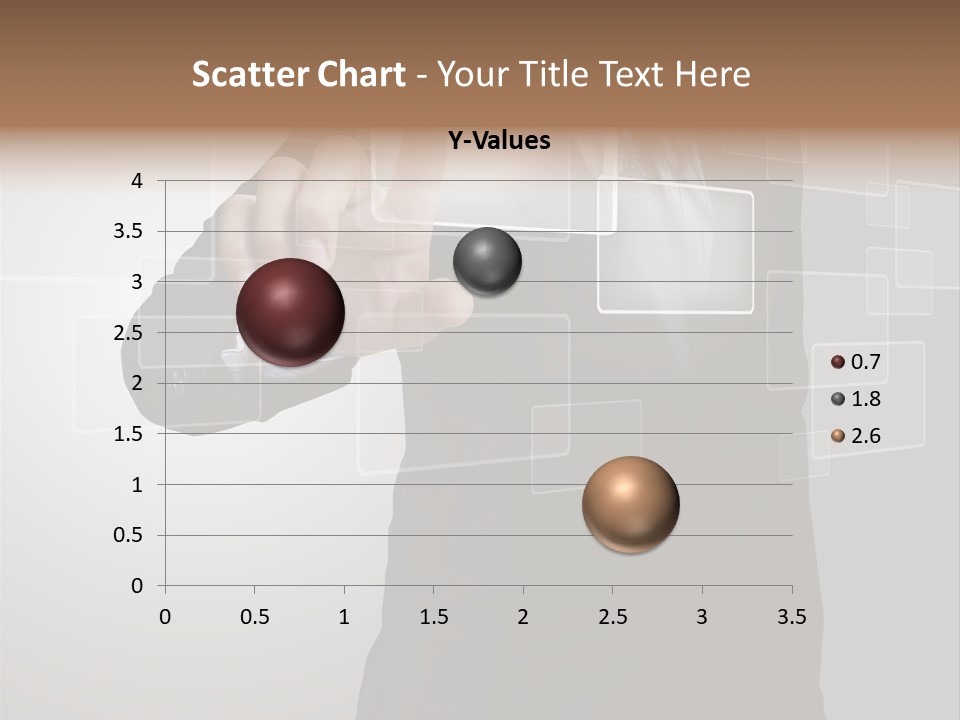 Scatter Chart - Your Title Text Here

Y-Values

4
3.5
3
2.5
2
1.5
1
0.5
0

0 0.5 1 1.5 2 2.5 3 3.5

0.7
1.8
2.6